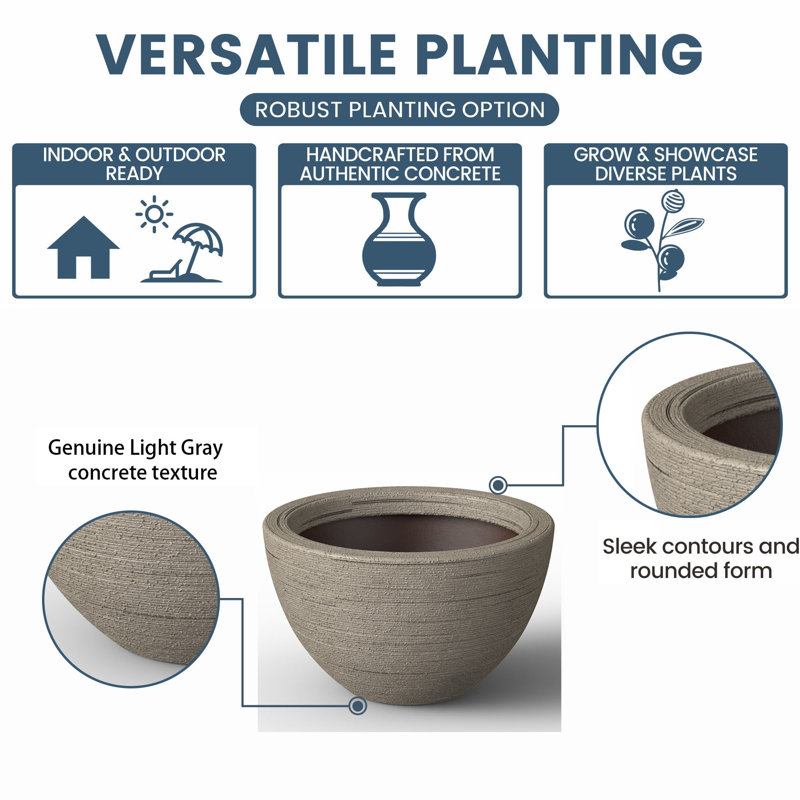 VERSATILE PLANTING

ROBUST PLANTING OPTION

INDOOR & OUTDOOR READY

HANDCRAFTED FROM AUTHENTIC CONCRETE

GROW & SHOWCASE DIVERSE PLANTS

Genuine Light Gray concrete texture

Sleek contours and rounded form